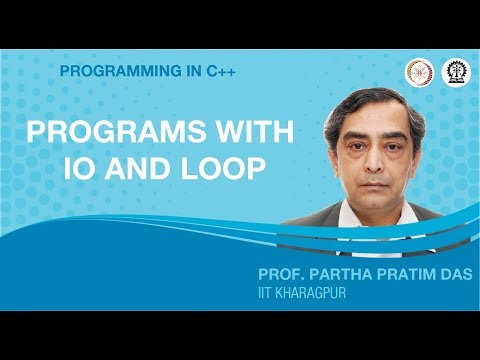 PROGRAMMING IN C++

PROGRAMS WITH IO AND LOOP

PROF. PARTHA PRATIM DAS
IIT KHARAGPUR